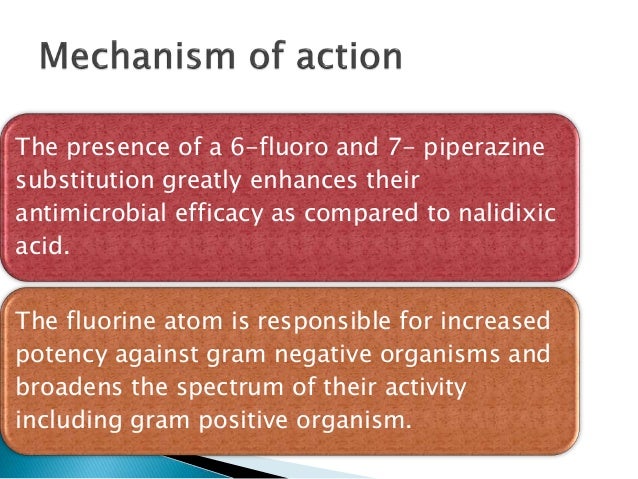 Mechanism of action

The presence of a 6-fluoro and 7- piperazine substitution greatly enhances their antimicrobial efficacy as compared to nalidixic acid.

The fluorine atom is responsible for increased potency against gram negative organisms and broadens the spectrum of their activity including gram positive organism.